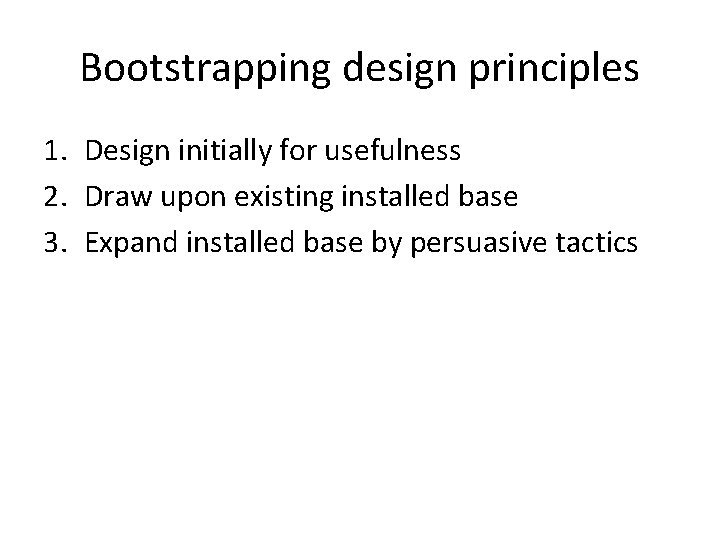 Bootstrapping design principles

1. Design initially for usefulness
2. Draw upon existing installed base
3. Expand installed base by persuasive tactics